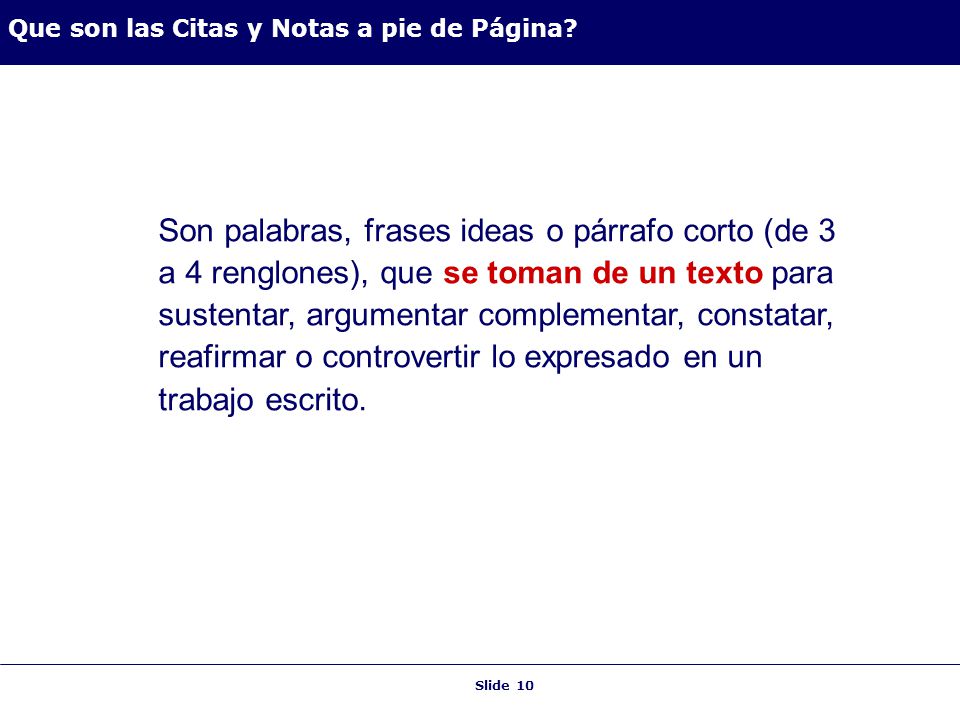 Que son las Citas y Notas a pie de Página?

Son palabras, frases ideas o párrafo corto (de 3 a 4 renglones), que se toman de un texto para sustentar, argumentar complementar, constatar, reafirmar o controvertir lo expresado en un trabajo escrito.

Slide 10